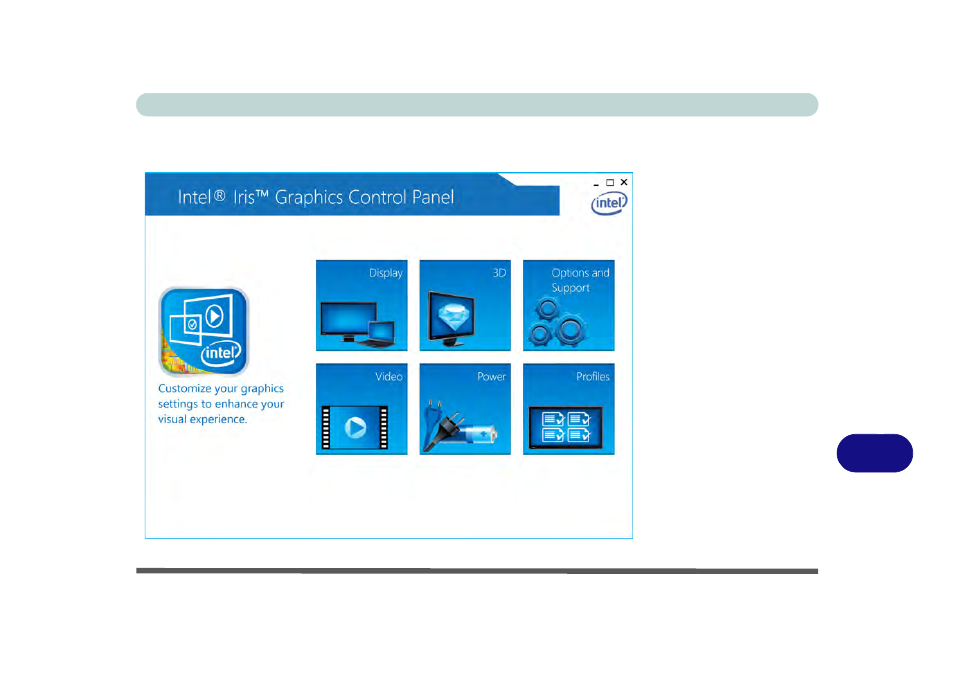 Intel® Iris™ Graphics Control Panel

intel

intel

Customize your graphics settings to enhance your visual experience.

Display

3D

Options and Support

Video

Power

Profiles